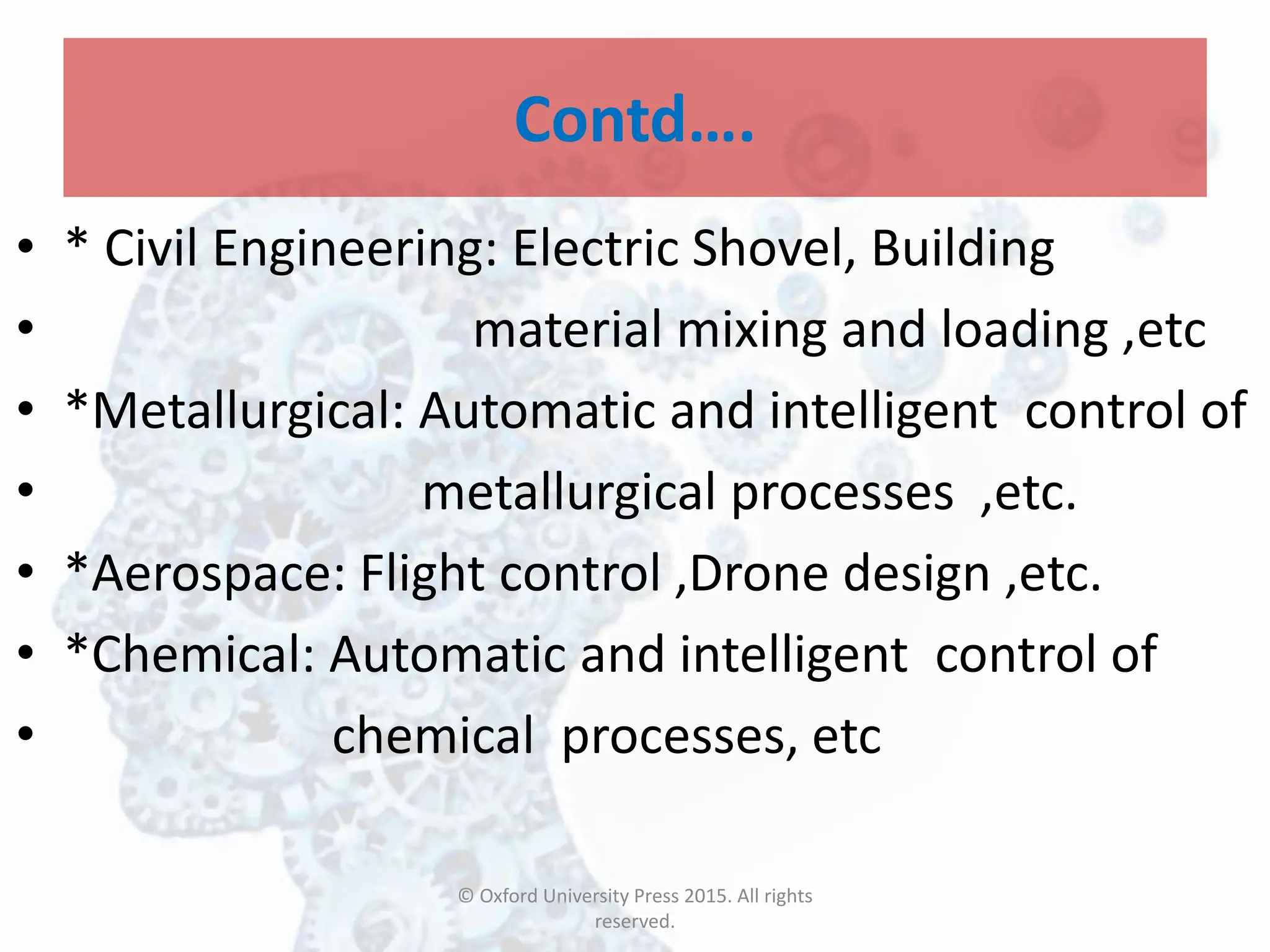 Contd….

• * Civil Engineering: Electric Shovel, Building
• material mixing and loading ,etc
• *Metallurgical: Automatic and intelligent control of
• metallurgical processes ,etc.
• *Aerospace: Flight control ,Drone design ,etc.
• *Chemical: Automatic and intelligent control of
• chemical processes, etc

© Oxford University Press 2015. All rights reserved.